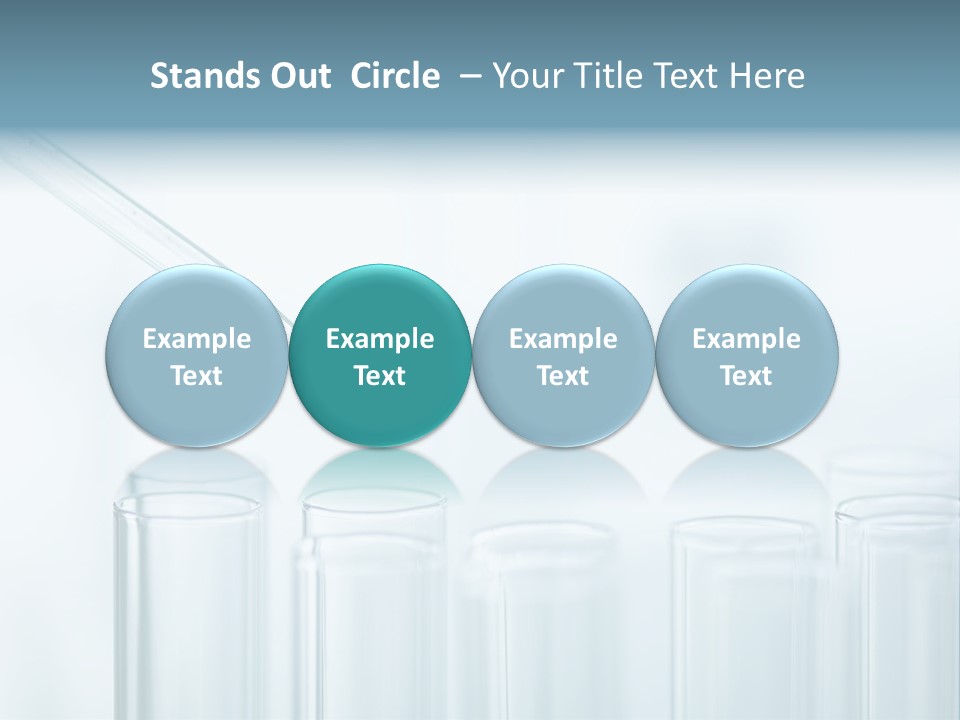 Stands Out Circle – Your Title Text Here

Example Text

Example Text

Example Text

Example Text